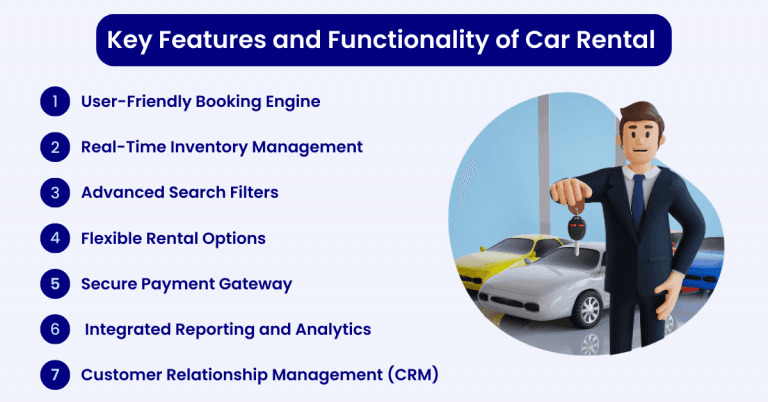 Key Features and Functionality of Car Rental

1 User-Friendly Booking Engine

2 Real-Time Inventory Management

3 Advanced Search Filters

4 Flexible Rental Options

5 Secure Payment Gateway

6 Integrated Reporting and Analytics

7 Customer Relationship Management (CRM)